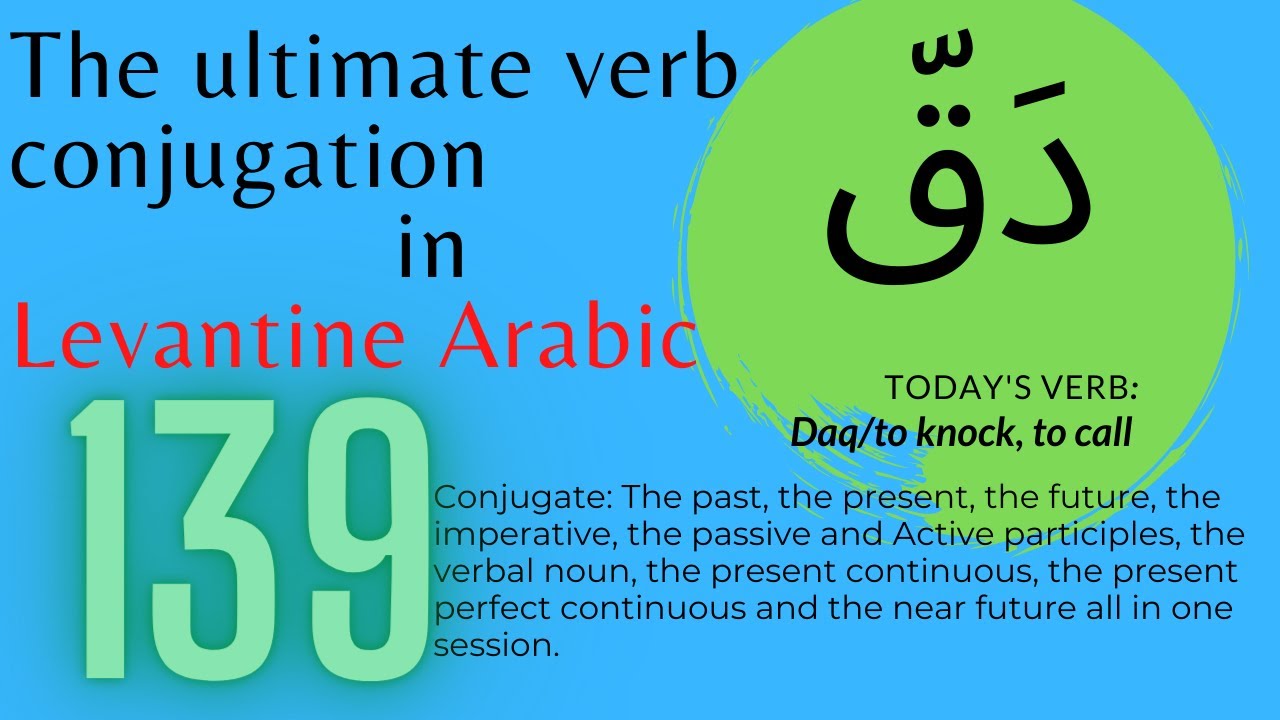 The ultimate verb conjugation in Levantine Arabic

دَقّ

TODAY'S VERB:
Daq/to knock, to call

139

Conjugate: The past, the present, the future, the imperative, the passive and Active participles, the verbal noun, the present continuous, the present perfect continuous and the near future all in one session.